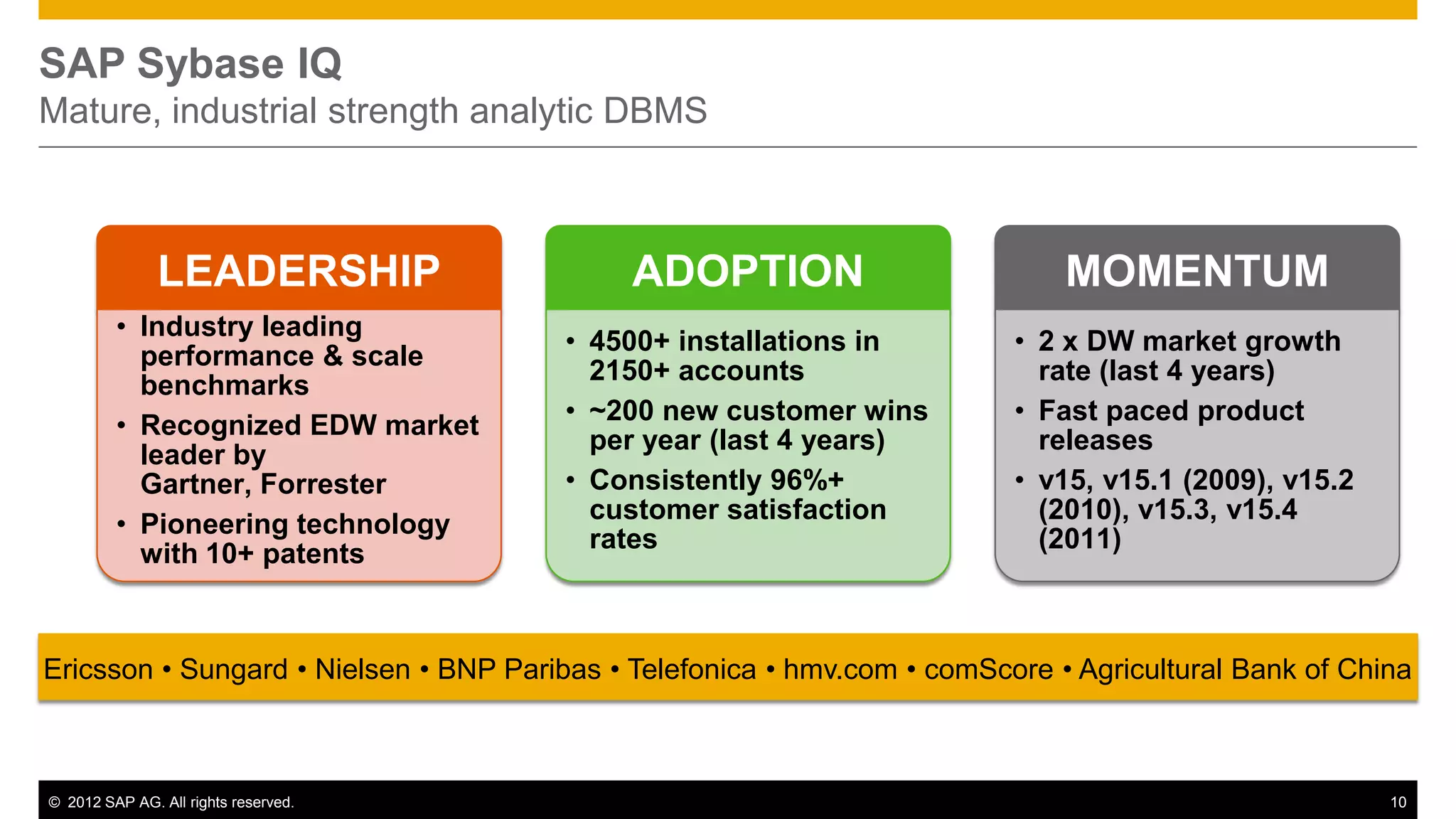 SAP Sybase IQ
Mature, industrial strength analytic DBMS

LEADERSHIP

• Industry leading performance & scale benchmarks
• Recognized EDW market leader by Gartner, Forrester
• Pioneering technology with 10+ patents

ADOPTION

• 4500+ installations in 2150+ accounts
• ~200 new customer wins per year (last 4 years)
• Consistently 96%+ customer satisfaction rates

MOMENTUM

• 2 x DW market growth rate (last 4 years)
• Fast paced product releases
• v15, v15.1 (2009), v15.2 (2010), v15.3, v15.4 (2011)

Ericsson • Sungard • Nielsen • BNP Paribas • Telefonica • hmv.com • comScore • Agricultural Bank of China

© 2012 SAP AG. All rights reserved.

10